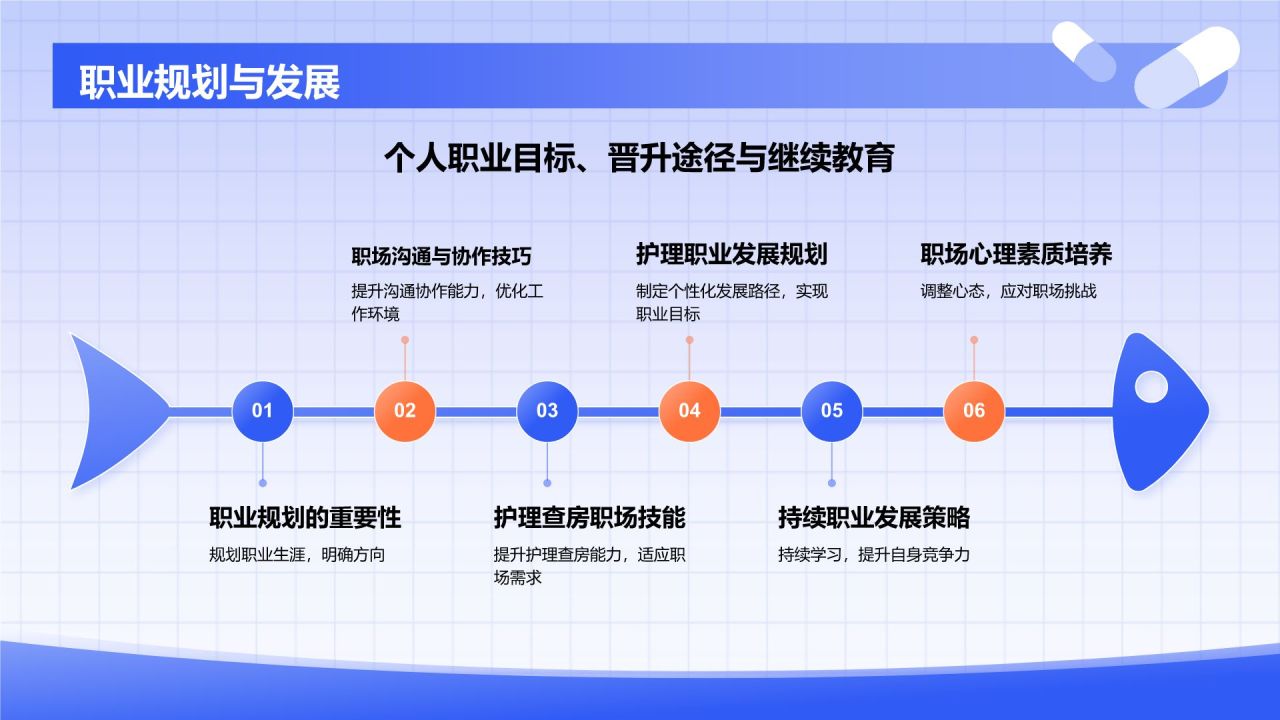 职业规划与发展

个人职业目标、晋升途径与继续教育

职场沟通与协作技巧
提升沟通协作能力，优化工作环境

护理职业发展规划
制定个性化发展路径，实现职业目标

职场心理素质培养
调整心态，应对职场挑战

01

02

03

04

05

06

职业规划的重要性
规划职业生涯，明确方向

护理查房职场技能
提升护理查房能力，适应职场需求

持续职业发展策略
持续学习，提升自身竞争力